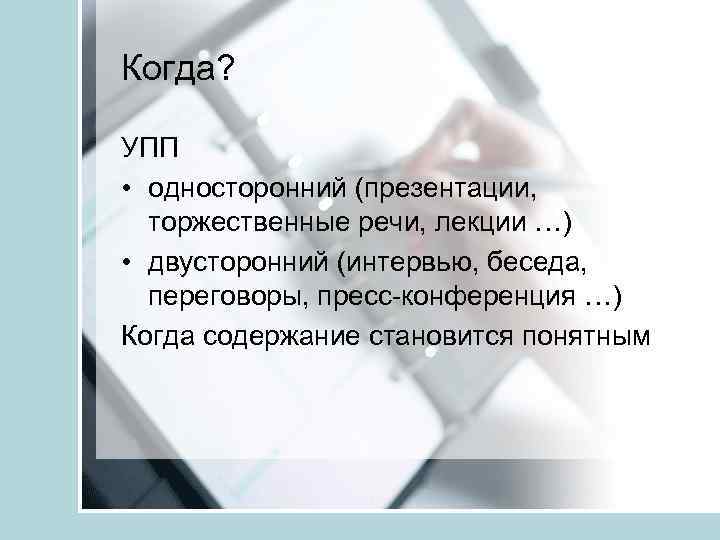 Когда?

УПП

• односторонний (презентации, торжественные речи, лекции …)

• двусторонний (интервью, беседа, переговоры, пресс-конференция …)

Когда содержание становится понятным